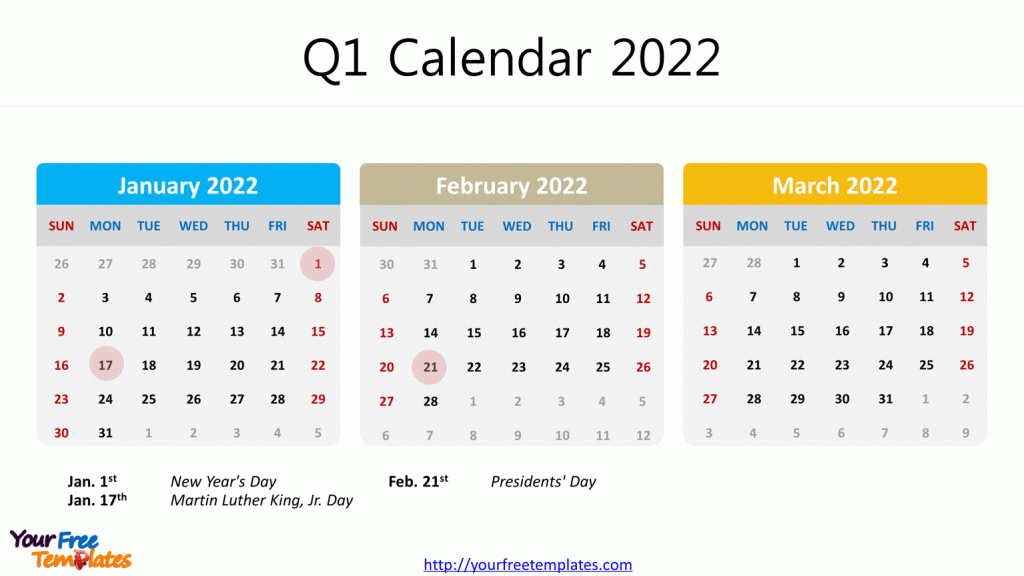 Q1 Calendar 2022

January 2022

| SUN | MON | TUE | WED | THU | FRI | SAT |
|---|---|---|---|---|---|---|
| 26 | 27 | 28 | 29 | 30 | 31 | 1 |
| 2 | 3 | 4 | 5 | 6 | 7 | 8 |
| 9 | 10 | 11 | 12 | 13 | 14 | 15 |
| 16 | 17 | 18 | 19 | 20 | 21 | 22 |
| 23 | 24 | 25 | 26 | 27 | 28 | 29 |
| 30 | 31 | 1 | 2 | 3 | 4 | 5 |

February 2022

| SUN | MON | TUE | WED | THU | FRI | SAT |
|---|---|---|---|---|---|---|
| 30 | 31 | 1 | 2 | 3 | 4 | 5 |
| 6 | 7 | 8 | 9 | 10 | 11 | 12 |
| 13 | 14 | 15 | 16 | 17 | 18 | 19 |
| 20 | 21 | 22 | 23 | 24 | 25 | 26 |
| 27 | 28 | 1 | 2 | 3 | 4 | 5 |
| 6 | 7 | 8 | 9 | 10 | 11 | 12 |

March 2022

| SUN | MON | TUE | WED | THU | FRI | SAT |
|---|---|---|---|---|---|---|
| 27 | 28 | 1 | 2 | 3 | 4 | 5 |
| 6 | 7 | 8 | 9 | 10 | 11 | 12 |
| 13 | 14 | 15 | 16 | 17 | 18 | 19 |
| 20 | 21 | 22 | 23 | 24 | 25 | 26 |
| 27 | 28 | 29 | 30 | 31 | 1 | 2 |
| 3 | 4 | 5 | 6 | 7 | 8 | 9 |

Jan. 1$^{st}$ New Year's Day
Jan. 17$^{th}$ Martin Luther King, Jr. Day

Feb. 21$^{st}$ Presidents' Day

Your Free Templates

http://yourfreetemplates.com